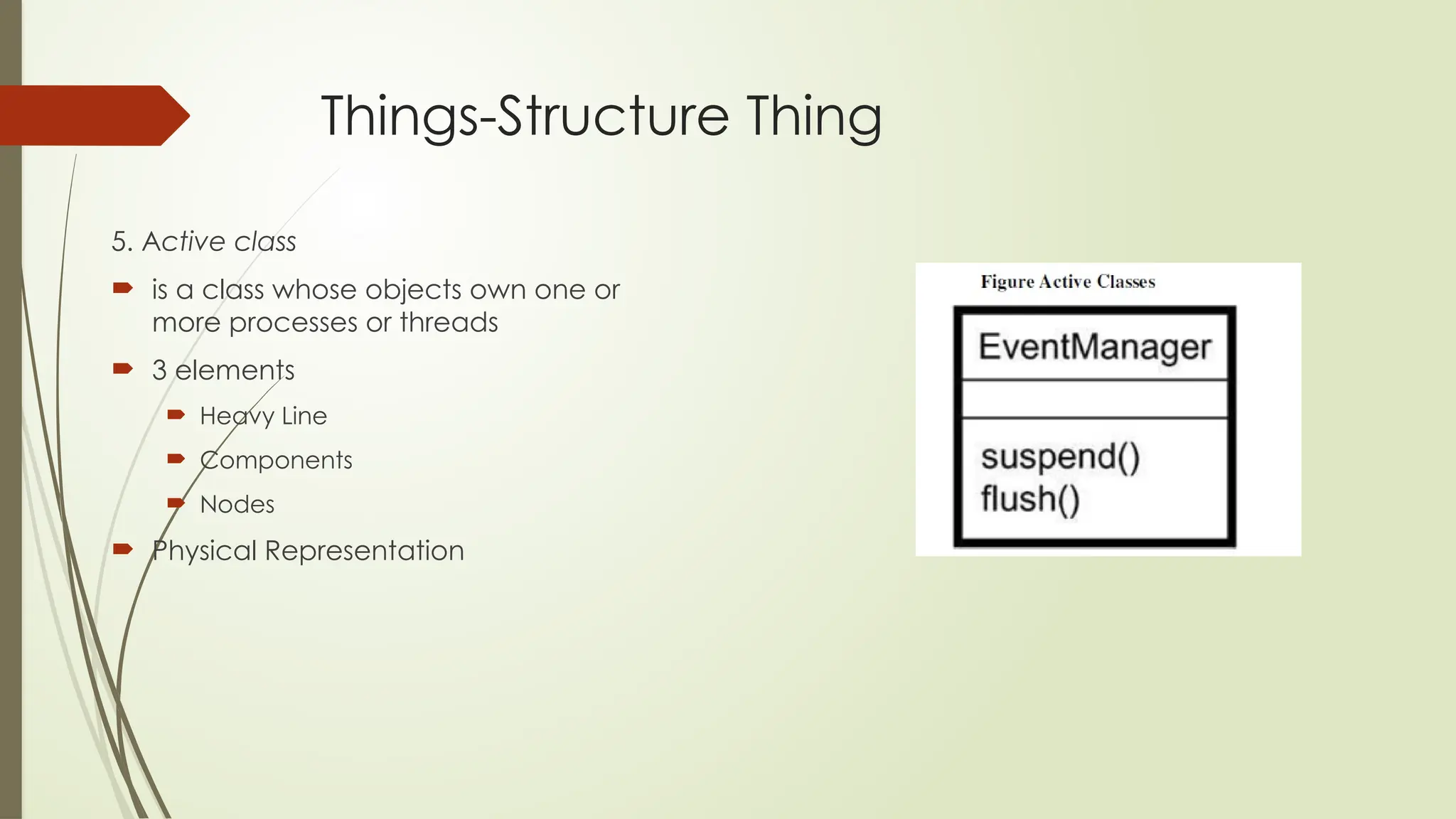 Things-Structure Thing

5. Active class

is a class whose objects own one or more processes or threads

3 elements

Heavy Line

Components

Nodes

Physical Representation

Figure Active Classes

EventManager

suspend()
flush()